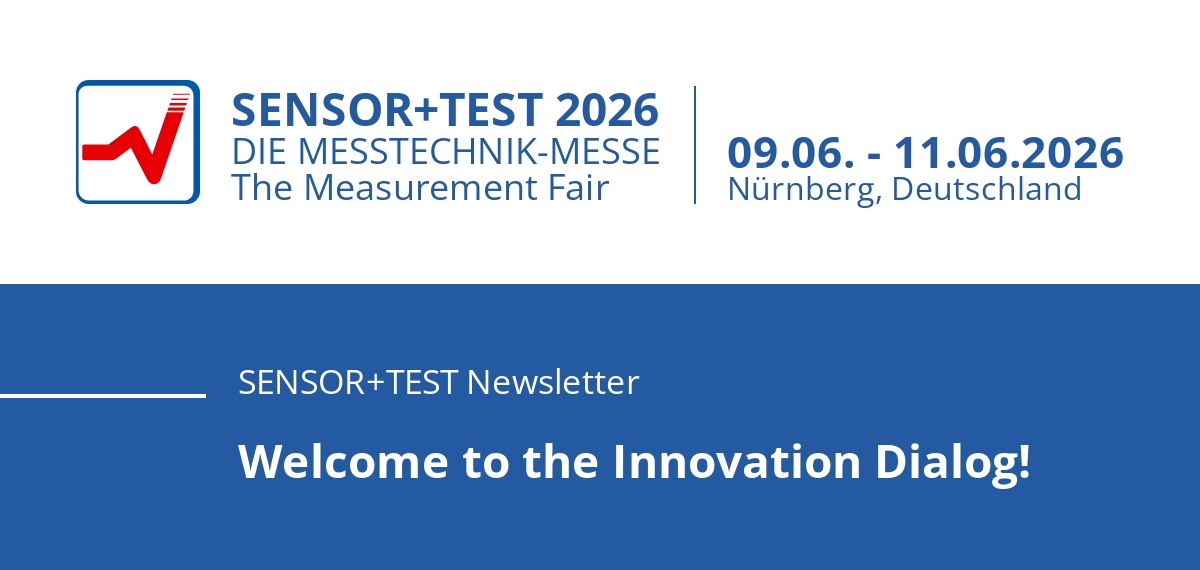 SENSOR+TEST 2026
DIE MESSTECHNIK-MESSE
The Measurement Fair

09.06. - 11.06.2026
Nürnberg, Deutschland

SENSOR+TEST Newsletter

Welcome to the Innovation Dialog!